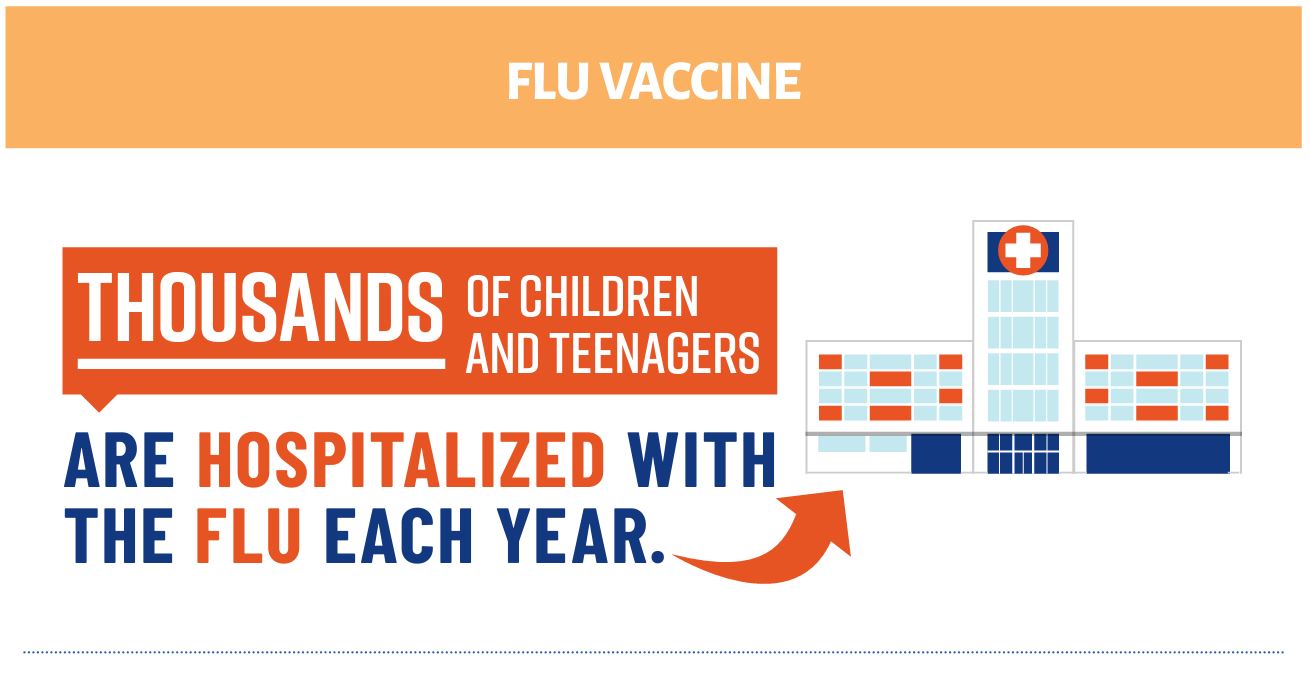 FLU VACCINE

THOUSANDS OF CHILDREN AND TEENAGERS

ARE HOSPITALIZED WITH THE FLU EACH YEAR.